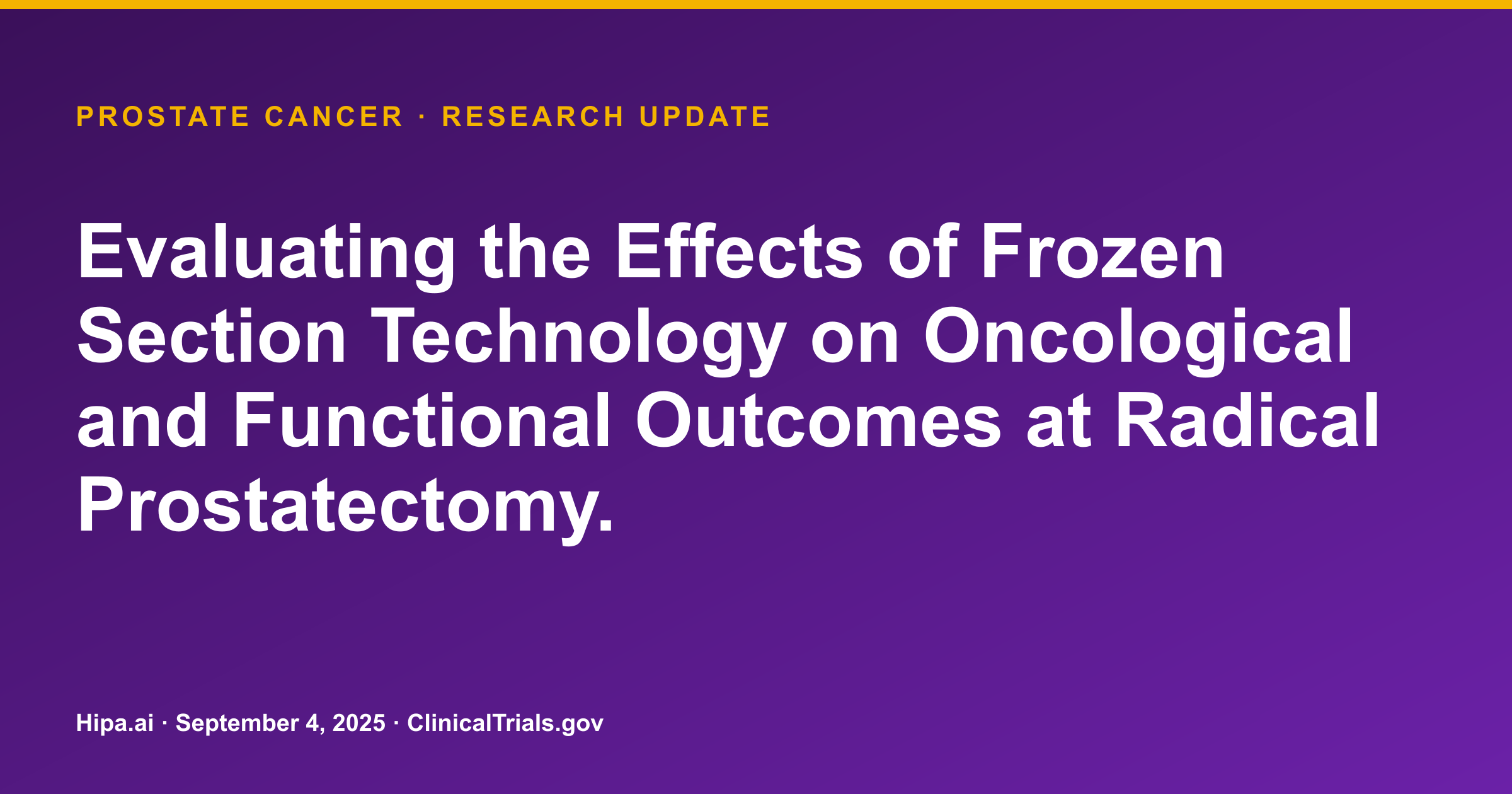 PROSTATE CANCER · RESEARCH UPDATE

Evaluating the Effects of Frozen Section Technology on Oncological and Functional Outcomes at Radical Prostatectomy.

Hipa.ai · September 4, 2025 · ClinicalTrials.gov